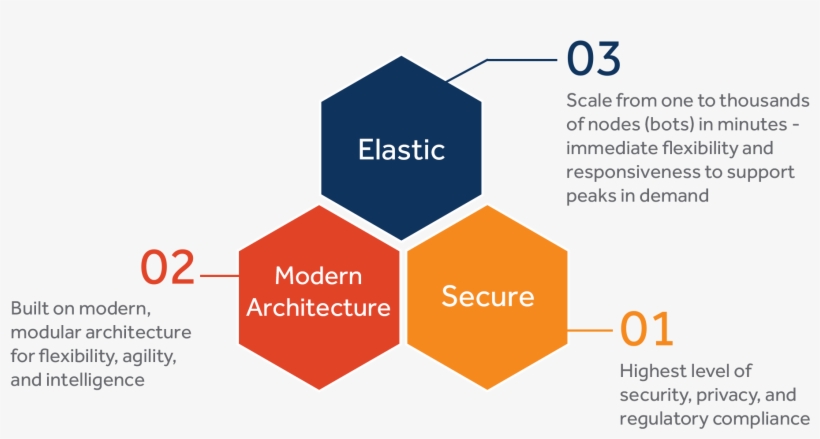 03

Scale from one to thousands of nodes (bots) in minutes - immediate flexibility and responsiveness to support peaks in demand

Elastic

02

Built on modern, modular architecture for flexibility, agility, and intelligence

Modern Architecture

Secure

01

Highest level of security, privacy, and regulatory compliance